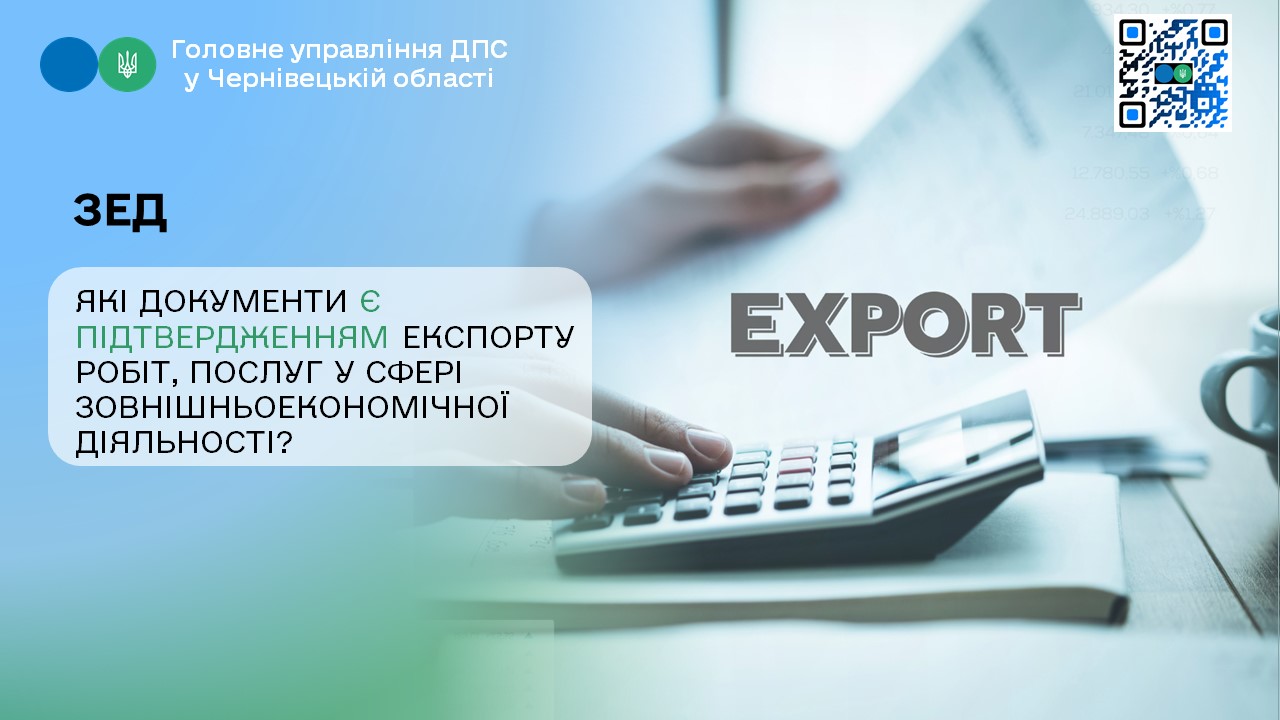 Головне управління ДПС у Чернівецькій області

ЗЕД

ЯКІ ДОКУМЕНТИ Є ПІДТВЕРДЖЕННЯМ ЕКСПОРТУ РОБІТ, ПОСЛУГ У СФЕРІ ЗОВНІШНЬОЕКОНОМІЧНОЇ ДІЯЛЬНОСТІ?

EXPORT